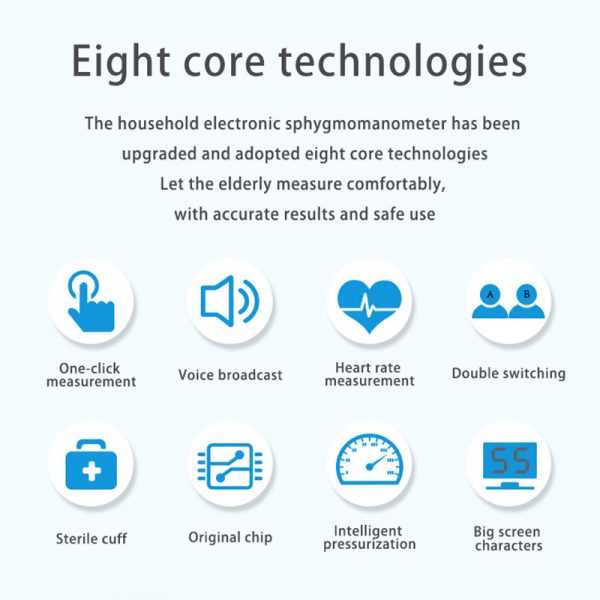 Eight core technologies

The household electronic sphygmomanometer has been upgraded and adopted eight core technologies
Let the elderly measure comfortably, with accurate results and safe use

One-click measurement

Voice broadcast

Heart rate measurement

A B

Double switching

Sterile cuff

Original chip

Intelligent pressurization

55

Big screen characters